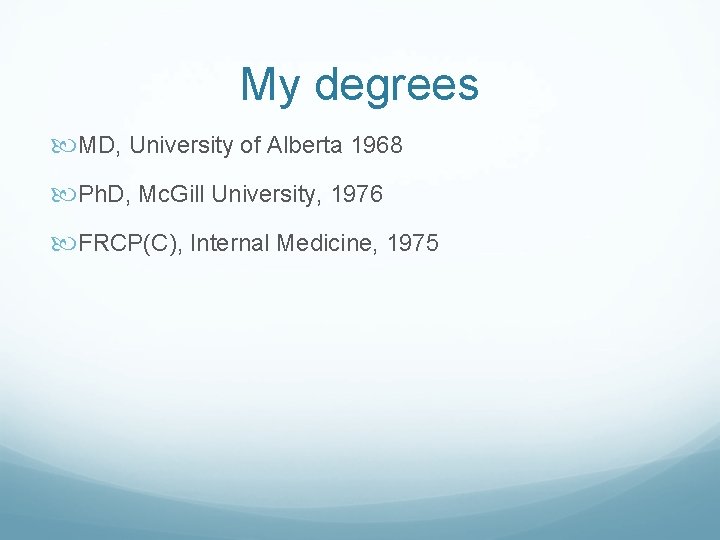 My degrees

MD, University of Alberta 1968

PhD, McGill University, 1976

FRCP(C), Internal Medicine, 1975